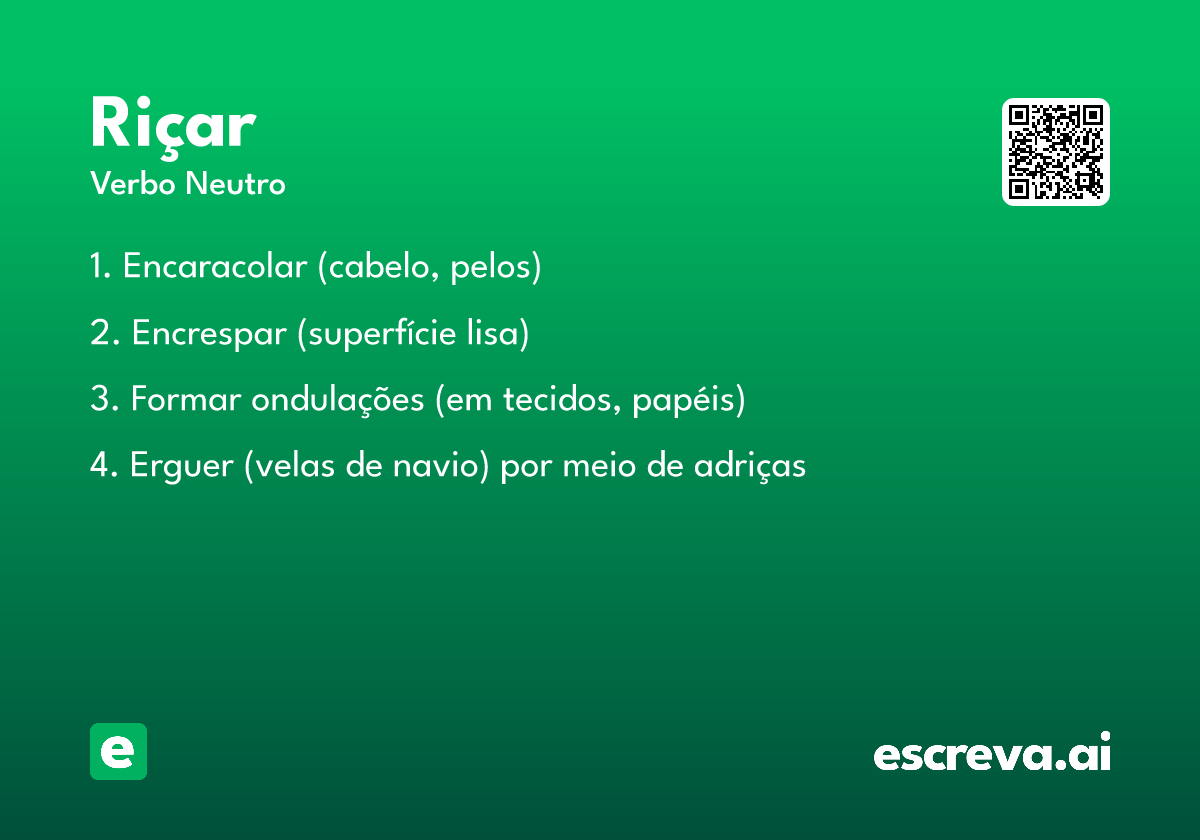 Riçar
Verbo Neutro

1. Encaracolar (cabelo, pelos)

2. Encrespar (superfície lisa)

3. Formar ondulações (em tecidos, papéis)

4. Erguer (velas de navio) por meio de adriças

e

escreva.ai